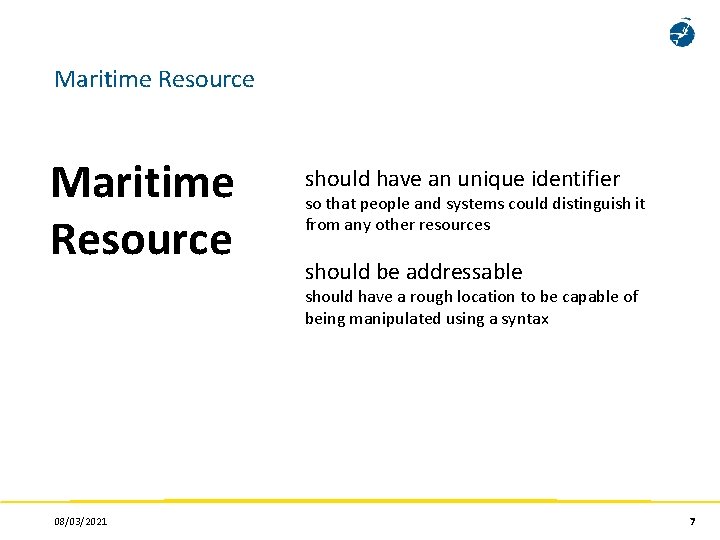 Maritime Resource

Maritime Resource

should have an unique identifier
so that people and systems could distinguish it from any other resources

should be addressable
should have a rough location to be capable of being manipulated using a syntax

08/03/2021

7